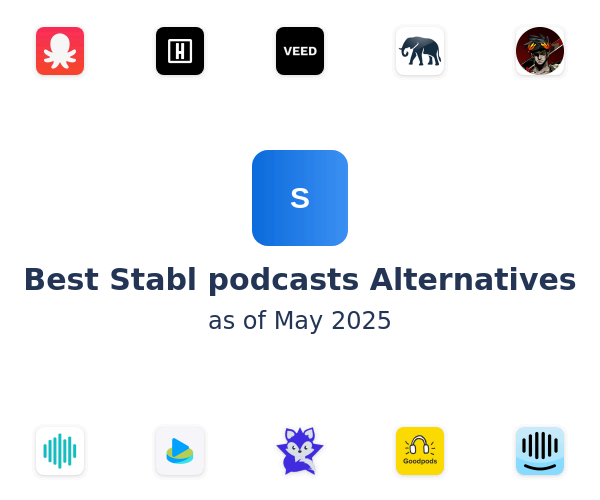 H

VEED

S

Best Stabl podcasts Alternatives

as of May 2025

Goodpods